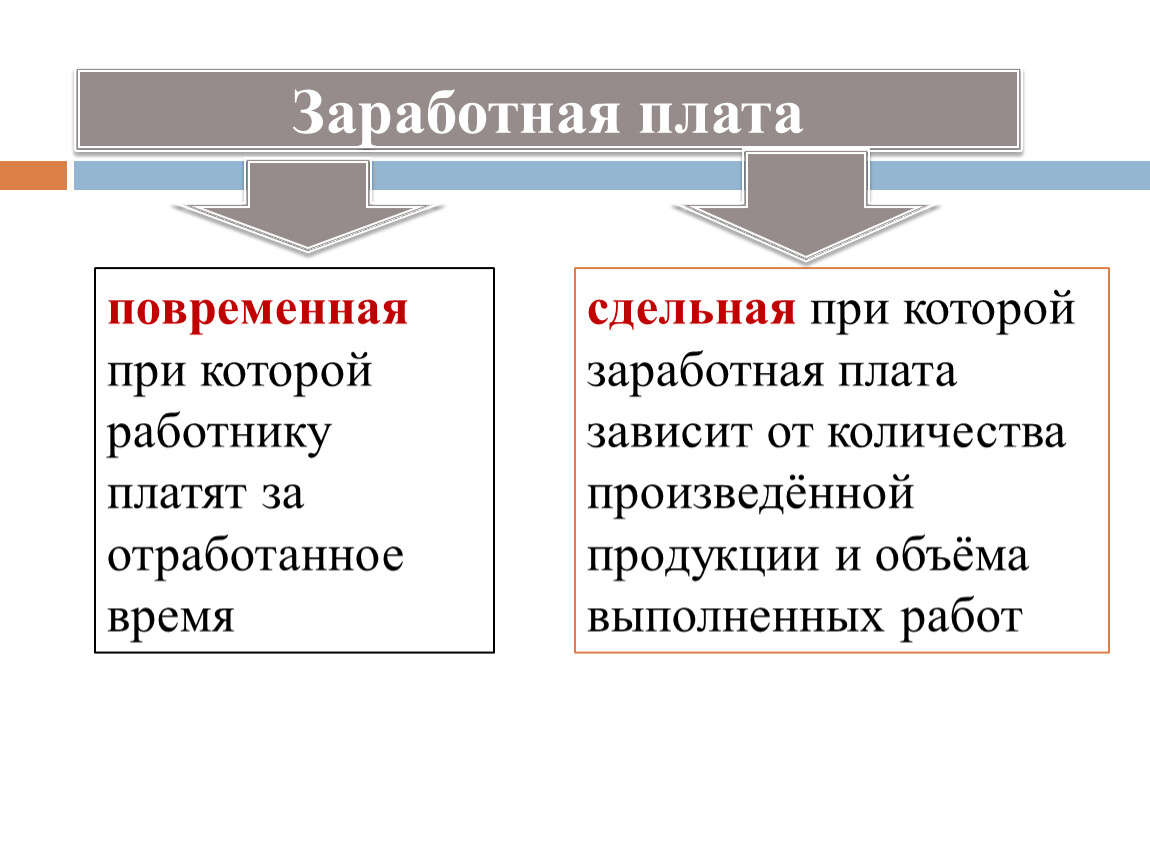 Заработная плата

повременная при которой работнику платят за отработанное время

сдельная при которой заработная плата зависит от количества произведённой продукции и объёма выполненных работ